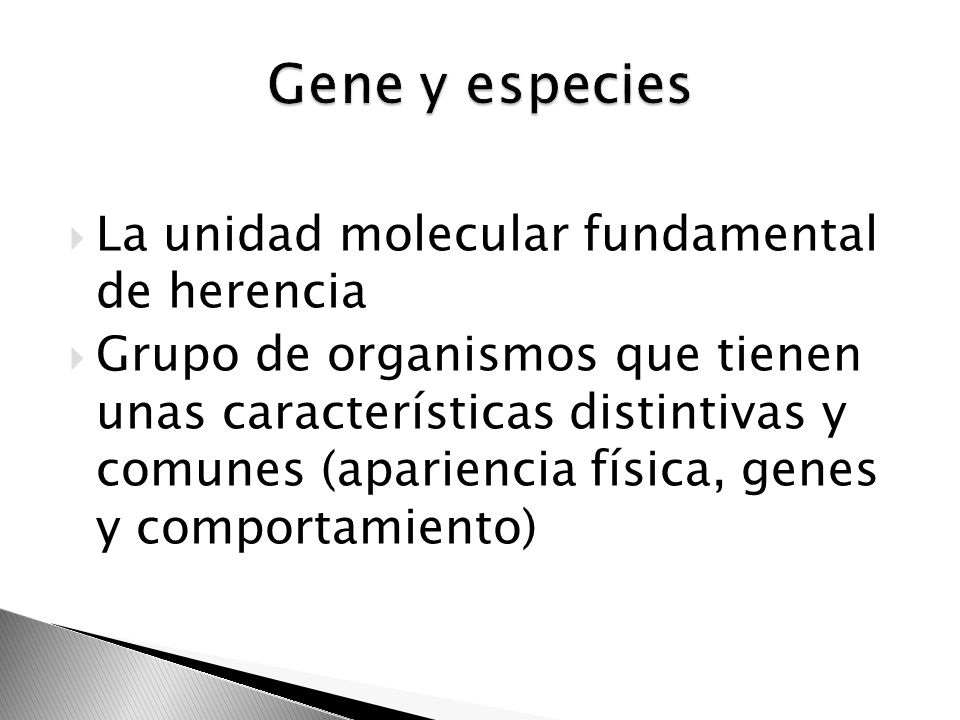 Gene y especies

La unidad molecular fundamental de herencia

Grupo de organismos que tienen unas características distintivas y comunes (apariencia física, genes y comportamiento)